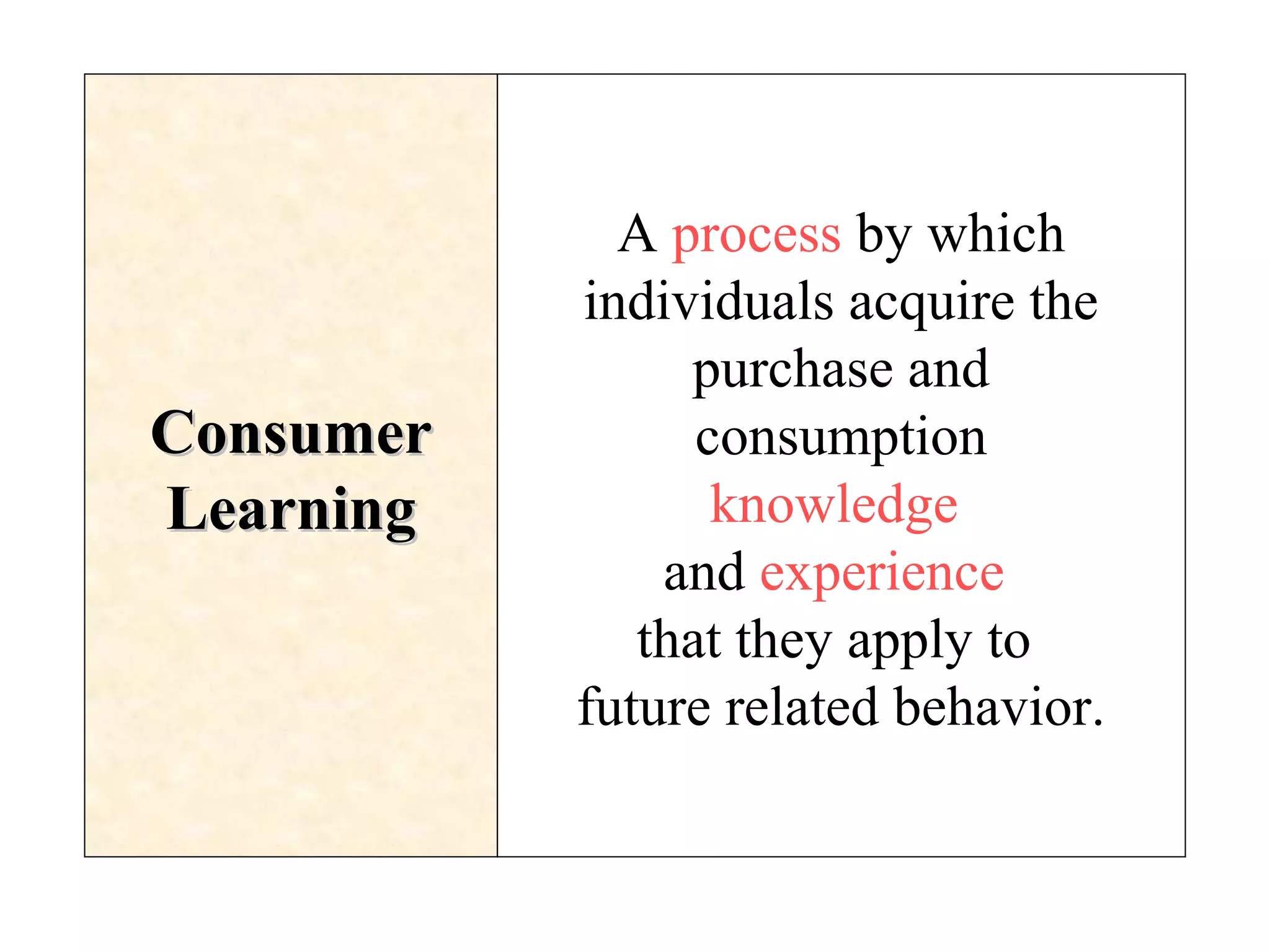 Consumer Learning

A process by which individuals acquire the purchase and consumption knowledge and experience that they apply to future related behavior.